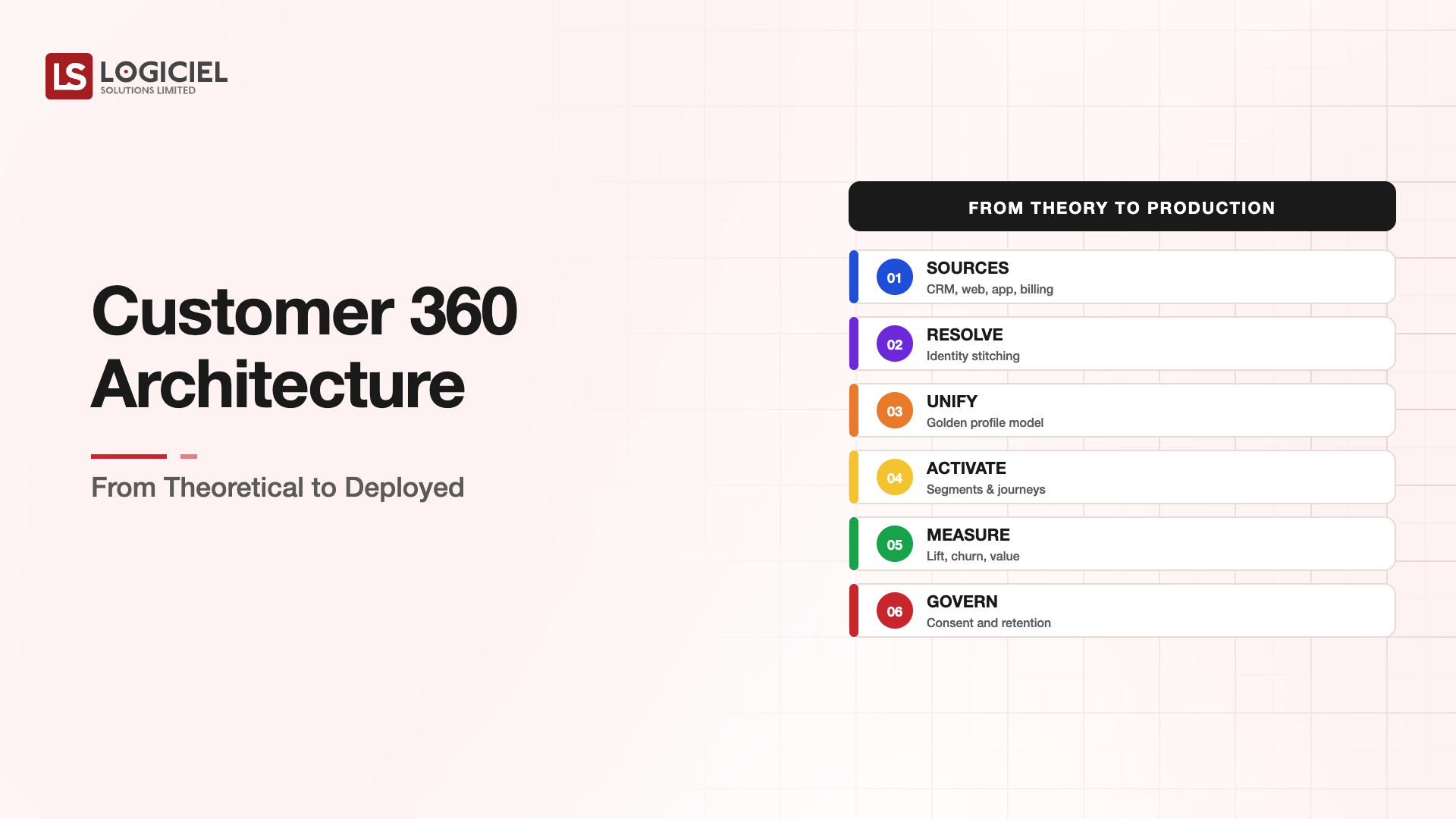 LS LOGICIEL
SOLUTIONS LIMITED

Customer 360 Architecture

From Theoretical to Deployed

FROM THEORY TO PRODUCTION

01 SOURCES
CRM, web, app, billing

02 RESOLVE
Identity stitching

03 UNIFY
Golden profile model

04 ACTIVATE
Segments & journeys

05 MEASURE
Lift, churn, value

06 GOVERN
Consent and retention